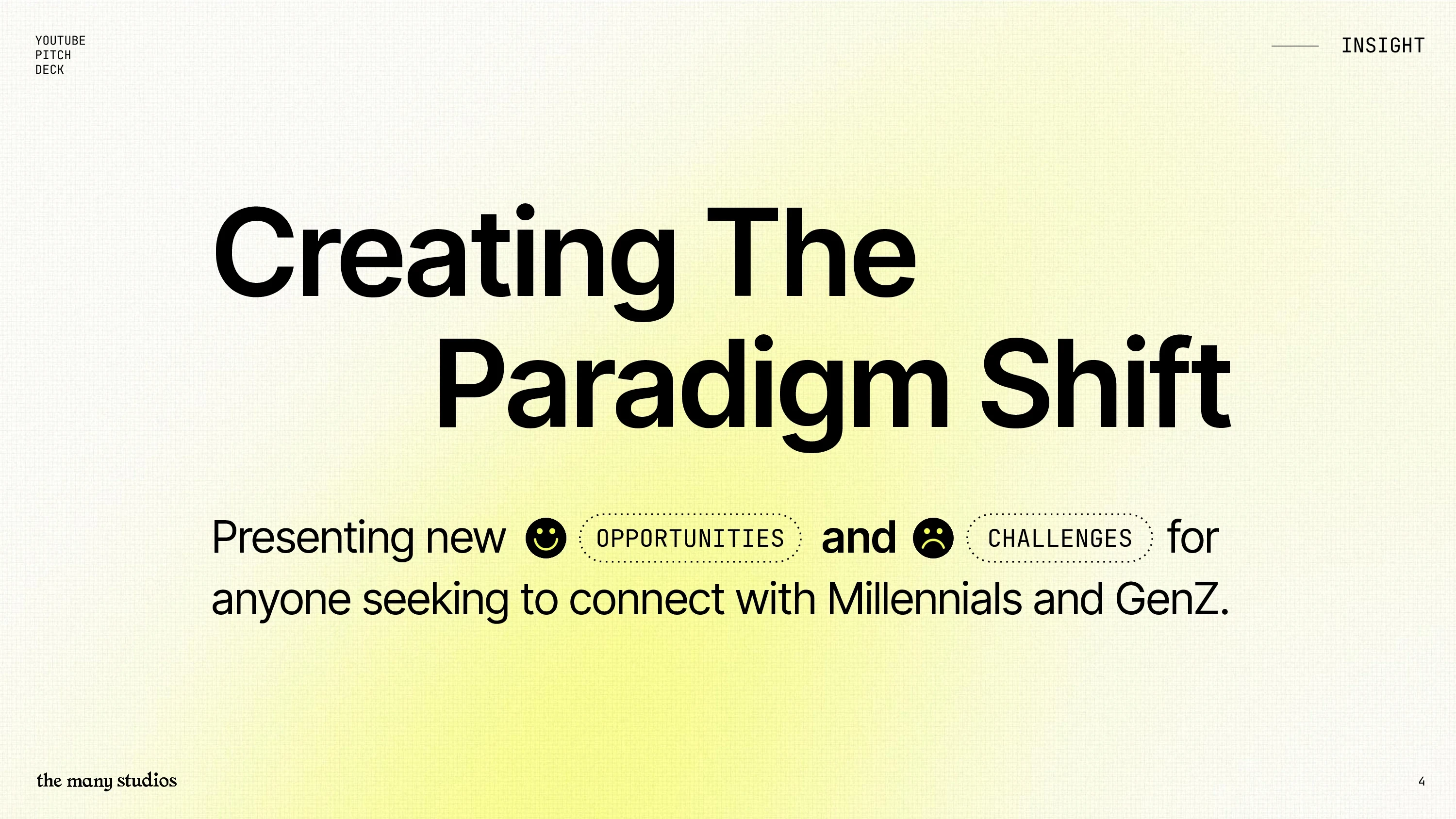 YOUTUBE
PITCH
DECK

INSIGHT

Creating The
Paradigm Shift

Presenting new OPPORTUNITIES and CHALLENGES for anyone seeking to connect with Millennials and GenZ.

the many studios

4